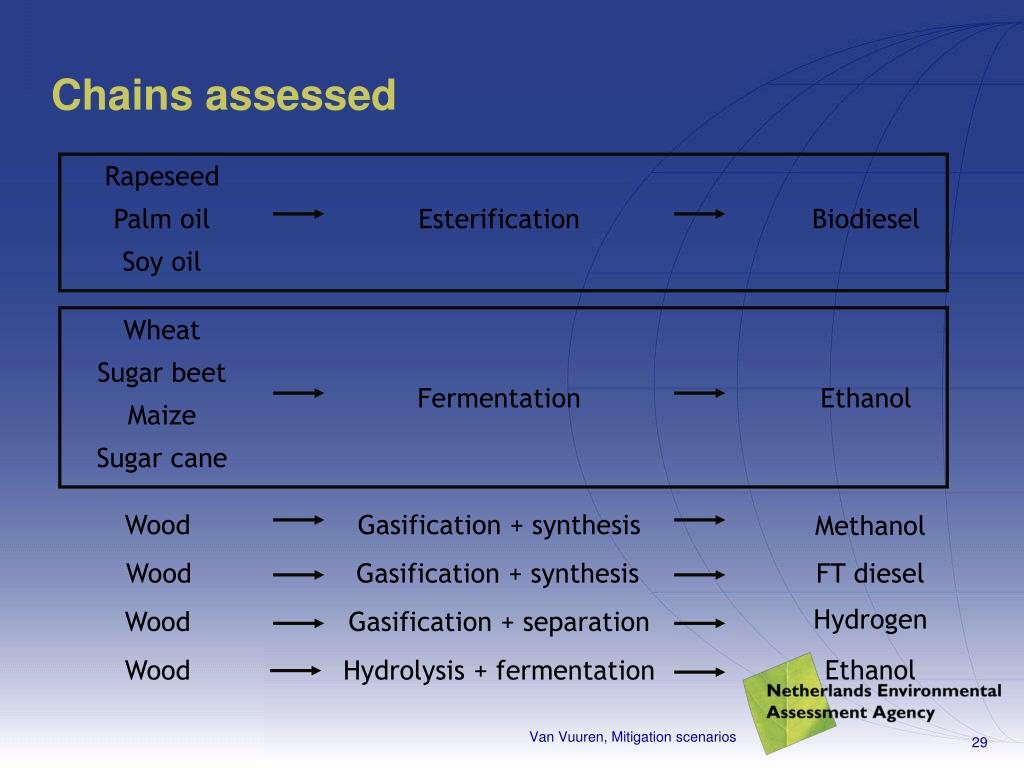 Chains assessed

Rapeseed
Palm oil
Soy oil

Esterification

Biodiesel

Wheat
Sugar beet
Maize
Sugar cane

Fermentation

Ethanol

Wood Gasification + synthesis Methanol

Wood Gasification + synthesis FT diesel

Wood Gasification + separation Hydrogen

Wood Hydrolysis + fermentation Ethanol

Netherlands Environmental Assessment Agency

Van Vuuren, Mitigation scenarios

29